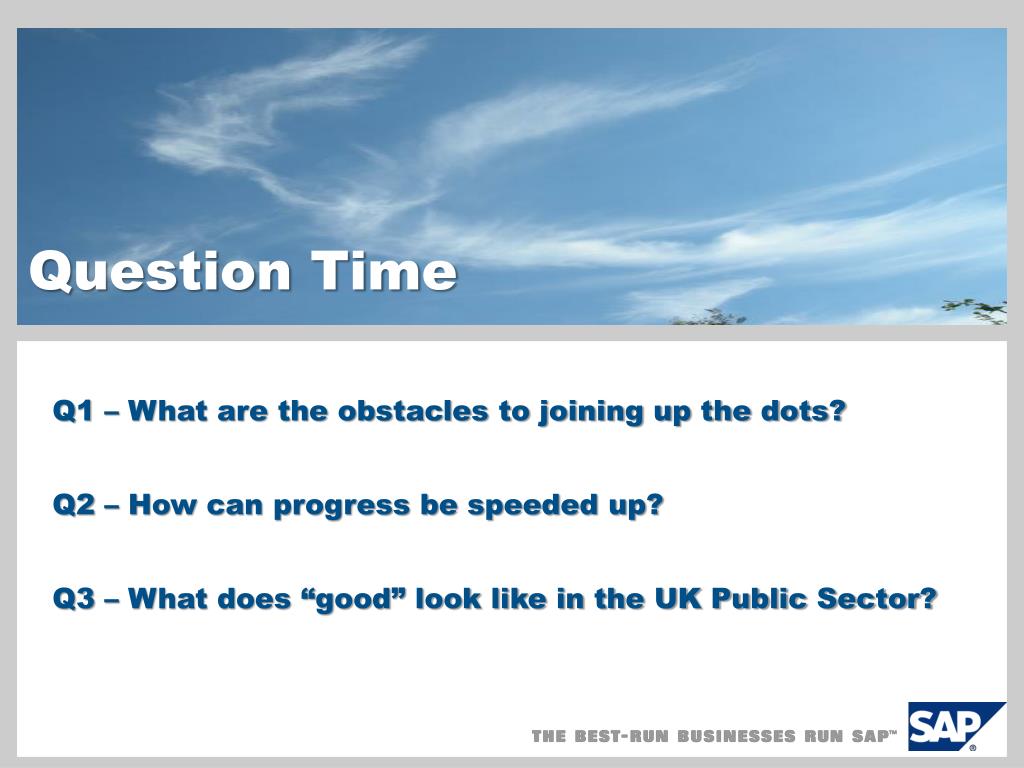 Question Time

Q1 – What are the obstacles to joining up the dots?

Q2 – How can progress be speeded up?

Q3 – What does “good” look like in the UK Public Sector?

THE BEST-RUN BUSINESSES RUN SAP™

SAP®